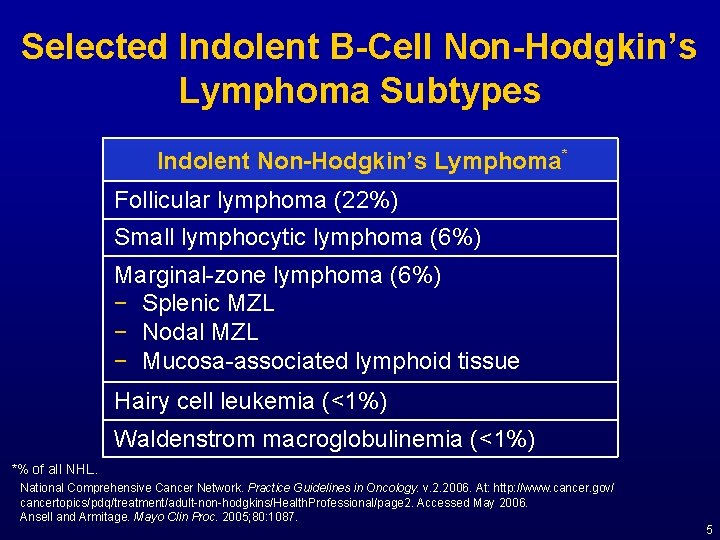 Selected Indolent B-Cell Non-Hodgkin's Lymphoma Subtypes

| Indolent Non-Hodgkin's Lymphoma* |
|---|
| Follicular lymphoma (22%) |
| Small lymphocytic lymphoma (6%) |
| Marginal-zone lymphoma (6%) − Splenic MZL − Nodal MZL − Mucosa-associated lymphoid tissue |
| Hairy cell leukemia (<1%) |
| Waldenstrom macroglobulinemia (<1%) |

*% of all NHL.

National Comprehensive Cancer Network. Practice Guidelines in Oncology. v.2.2006. At: http://www.cancer.gov/cancertopics/pdq/treatment/adult-non-hodgkins/HealthProfessional/page2. Accessed May 2006.
Ansell and Armitage. Mayo Clin Proc. 2005;80:1087.

5